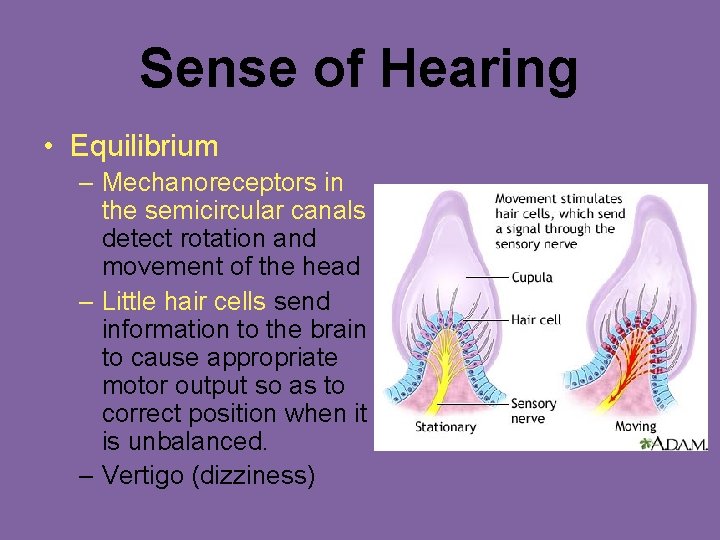 Sense of Hearing

• Equilibrium

– Mechanoreceptors in the semicircular canals detect rotation and movement of the head

– Little hair cells send information to the brain to cause appropriate motor output so as to correct position when it is unbalanced.

– Vertigo (dizziness)

Movement stimulates hair cells, which send a signal through the sensory nerve

Cupula

Hair cell

Sensory nerve

Stationary

Moving

A.D.A.M.